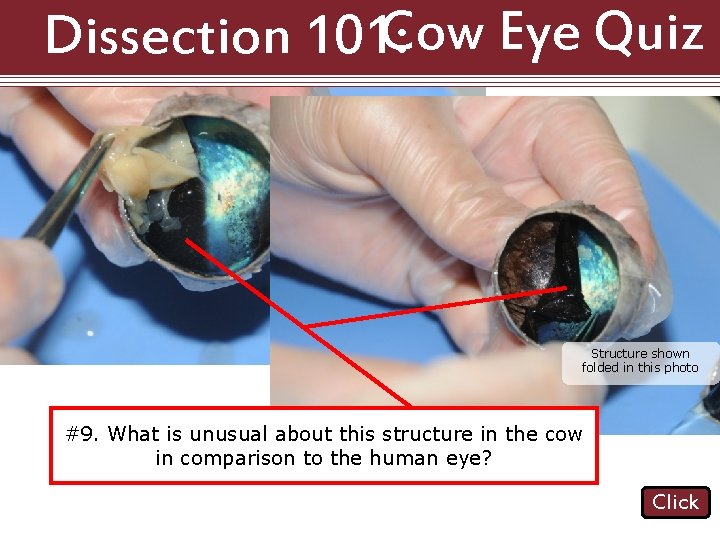 Dissection 101: Cow Eye Quiz

Structure shown folded in this photo

#9. What is unusual about this structure in the cow in comparison to the human eye?

Click